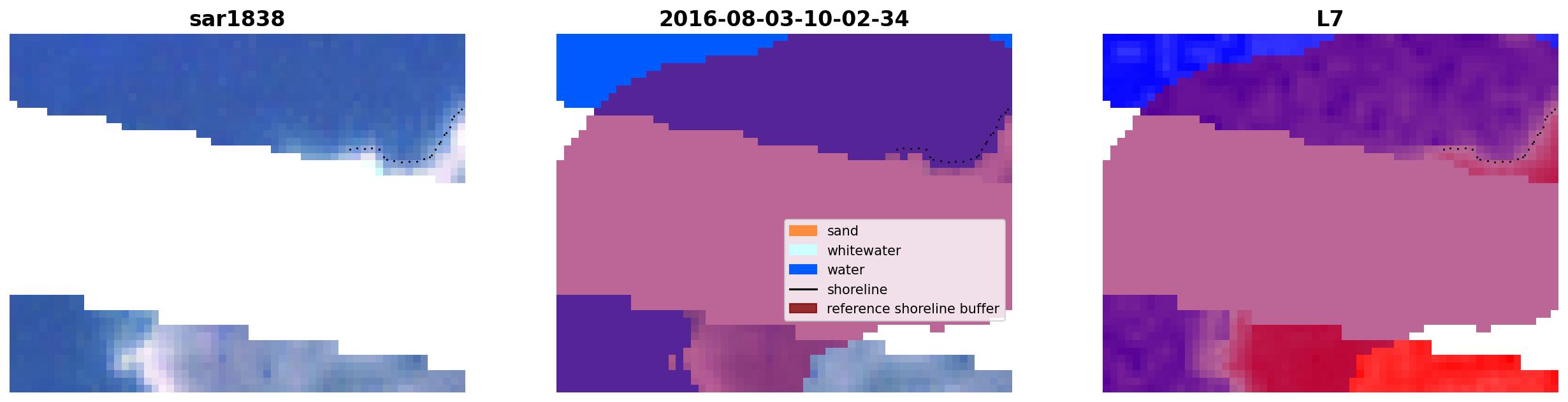 sar1838

2016-08-03-10-02-34

sand
whitewater
water
shoreline
reference shoreline buffer

L7